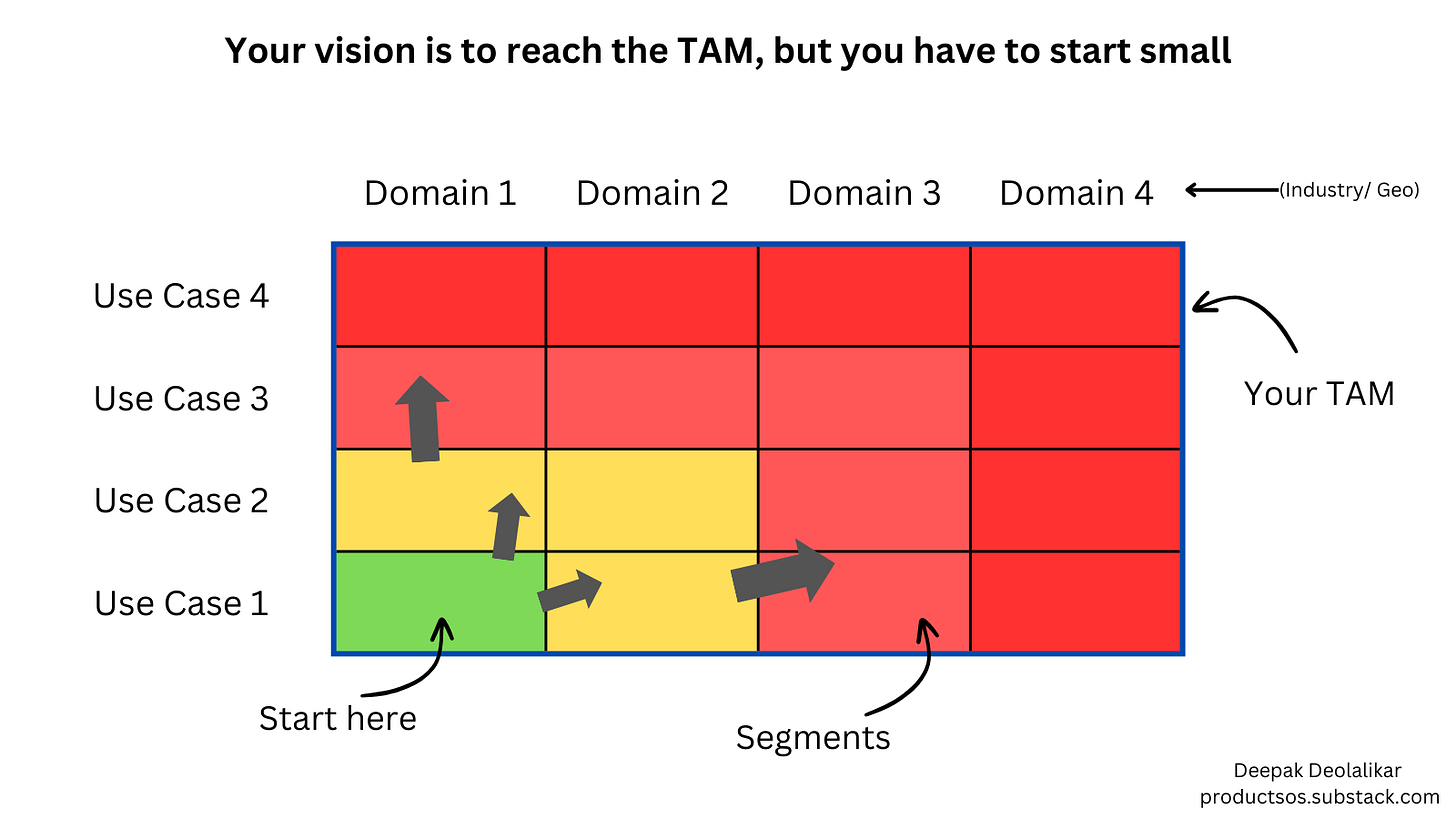 Your vision is to reach the TAM, but you have to start small

Domain 1 Domain 2 Domain 3 Domain 4 (Industry/ Geo)

Use Case 4

Use Case 3

Use Case 2

Use Case 1

Your TAM

Start here

Segments

Deepak Deolalikar
productsos.substack.com